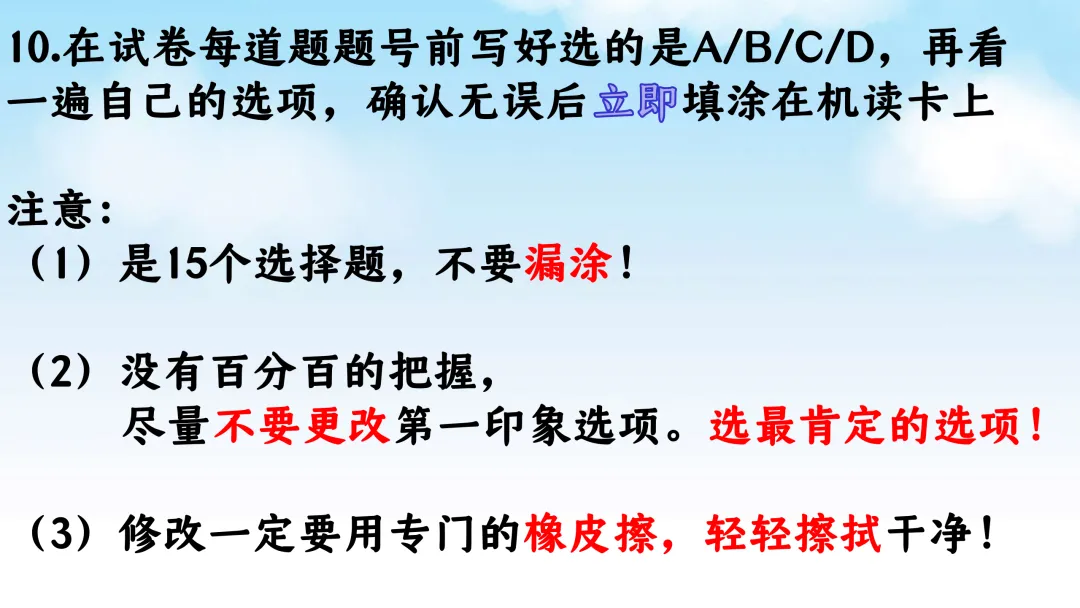 10.在试卷每道题题号前写好选的是A/B/C/D，再看一遍自己的选项，确认无误后立即填涂在机读卡上

注意：
（1）是15个选择题，不要漏涂！

（2）没有百分百的把握，
尽量不要更改第一印象选项。选最肯定的选项！

（3）修改一定要用专门的橡皮擦，轻轻擦拭干净！